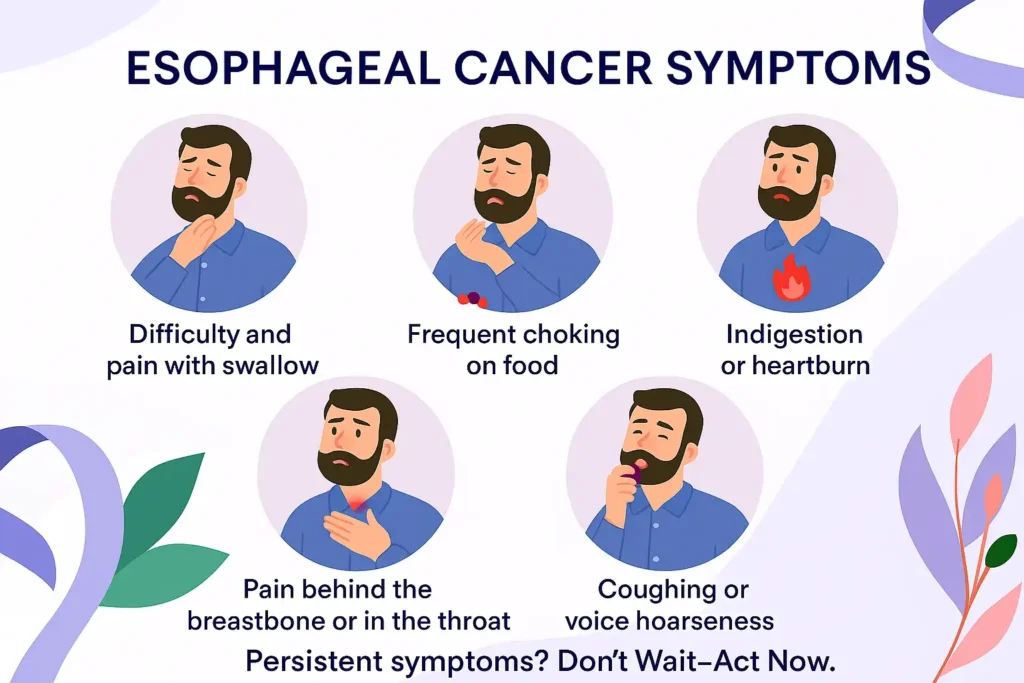 ESOPHAGEAL CANCER SYMPTOMS

Difficulty and pain with swallow

Frequent choking on food

Indigestion or heartburn

Pain behind the breastbone or in the throat

Coughing or voice hoarseness

Persistent symptoms? Don't Wait–Act Now.